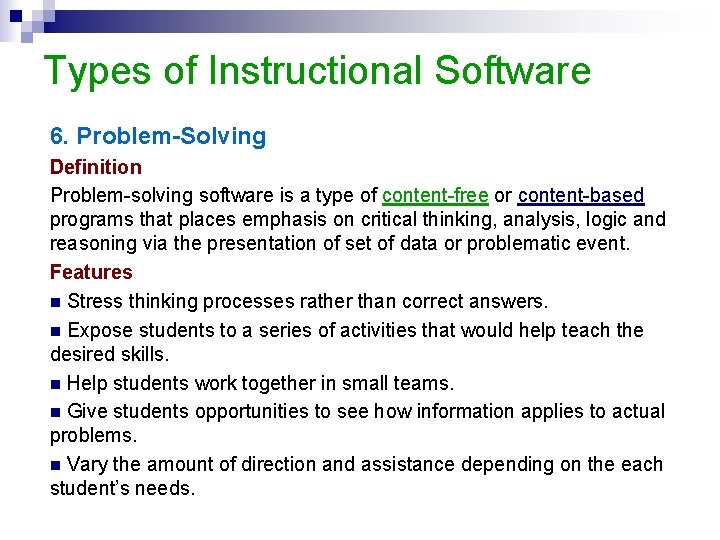 Types of Instructional Software

6. Problem-Solving

Definition

Problem-solving software is a type of content-free or content-based programs that places emphasis on critical thinking, analysis, logic and reasoning via the presentation of set of data or problematic event.

Features

■ Stress thinking processes rather than correct answers.

■ Expose students to a series of activities that would help teach the desired skills.

■ Help students work together in small teams.

■ Give students opportunities to see how information applies to actual problems.

■ Vary the amount of direction and assistance depending on the each student's needs.